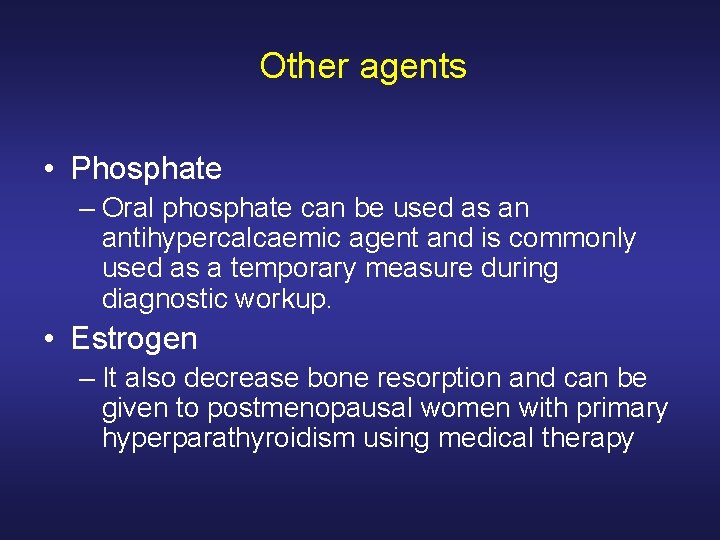 Other agents

• Phosphate
– Oral phosphate can be used as an antihypercalcaemic agent and is commonly used as a temporary measure during diagnostic workup.

• Estrogen
– It also decrease bone resorption and can be given to postmenopausal women with primary hyperparathyroidism using medical therapy